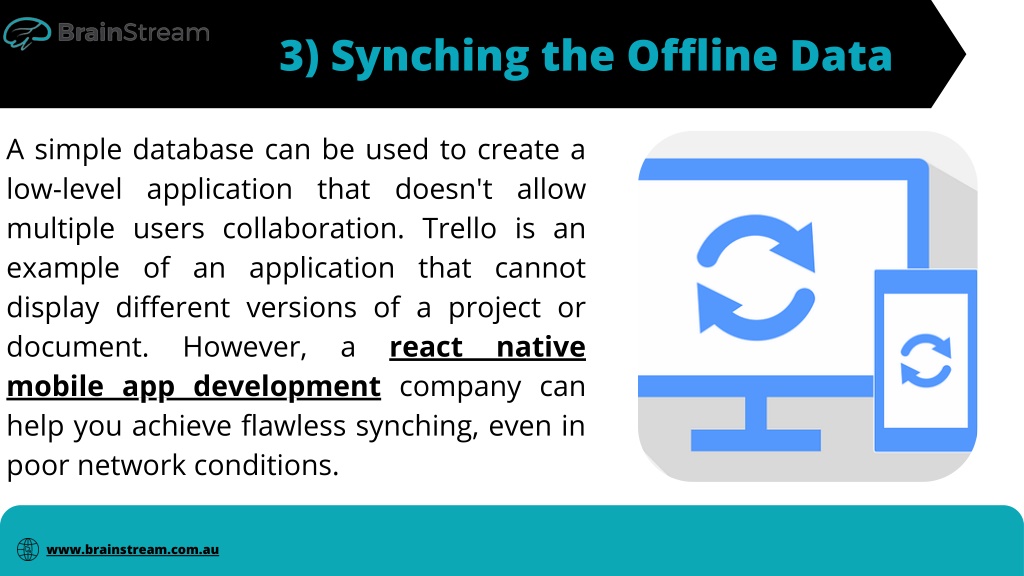 BrainStream

3) Synching the Offline Data

A simple database can be used to create a low-level application that doesn't allow multiple users collaboration. Trello is an example of an application that cannot display different versions of a project or document. However, a react native mobile app development company can help you achieve flawless synching, even in poor network conditions.

www.brainstream.com.au